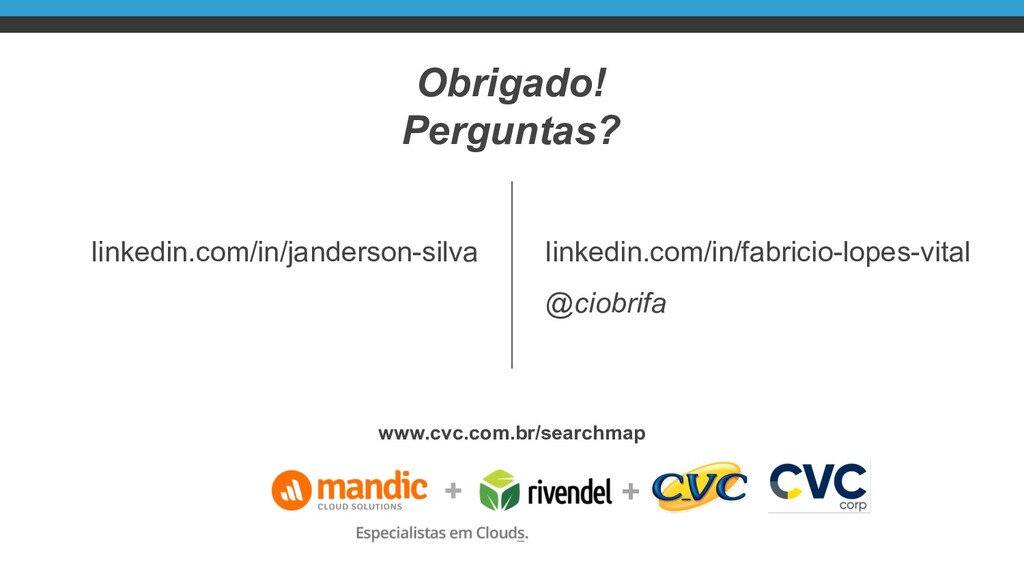 Obrigado!
Perguntas?

linkedin.com/in/janderson-silva

linkedin.com/in/fabricio-lopes-vital

@ciobrifa

www.cvc.com.br/searchmap

mandic CLOUD SOLUTIONS + rivendel + CVC CVC corp

Especialistas em Clouds.